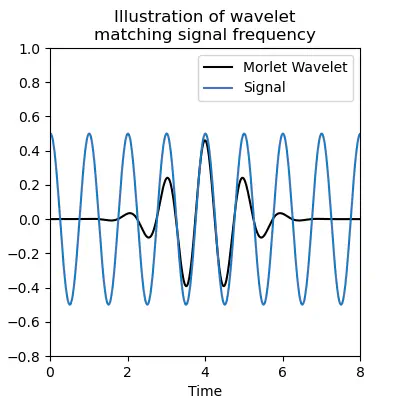 Illustration of wavelet matching signal frequency

Morlet Wavelet
Signal

1.0
0.8
0.6
0.4
0.2
0.0
−0.2
−0.4
−0.6
−0.8

0
2
4
6
8
Time